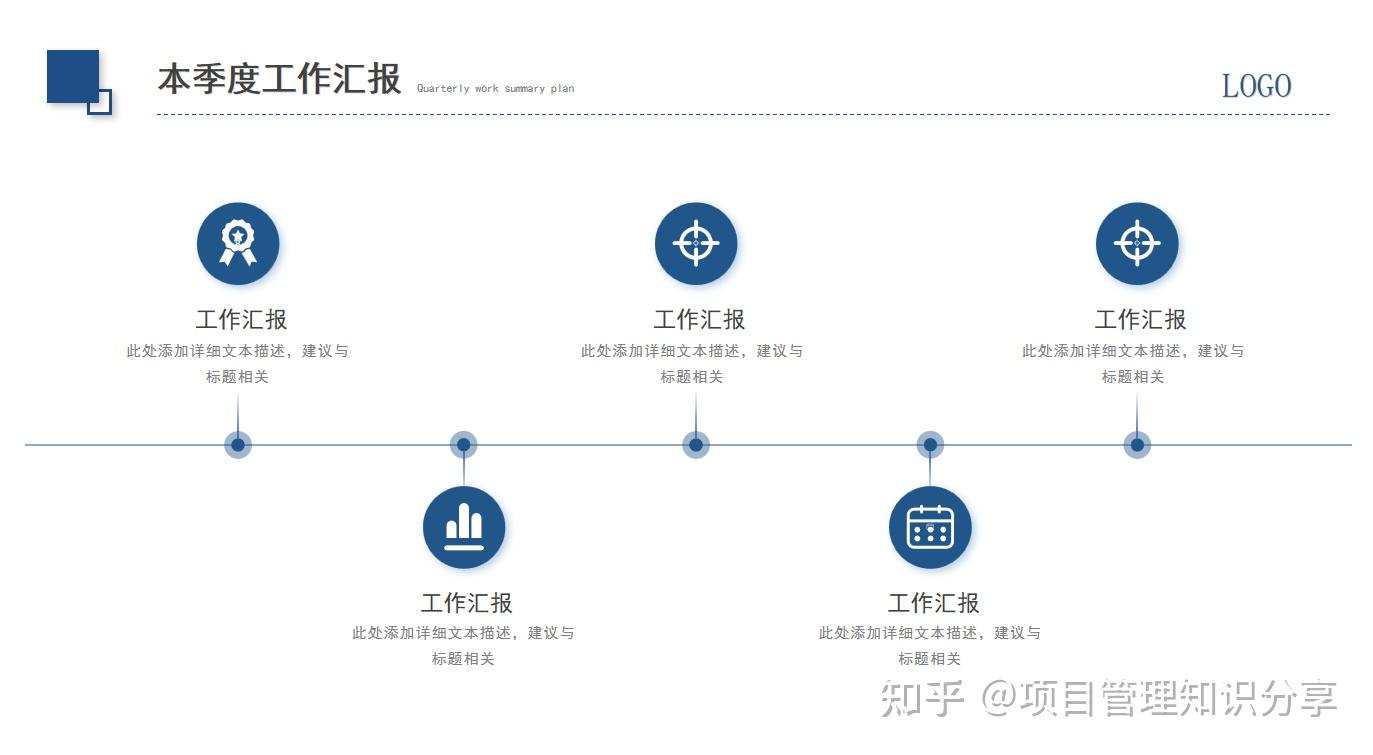 本季度工作汇报 Quarterly work summary plan

LOGO

工作汇报
此处添加详细文本描述，建议与标题相关

工作汇报
此处添加详细文本描述，建议与标题相关

工作汇报
此处添加详细文本描述，建议与标题相关

工作汇报
此处添加详细文本描述，建议与标题相关

工作汇报
此处添加详细文本描述，建议与标题相关

知乎 @项目管理知识分享